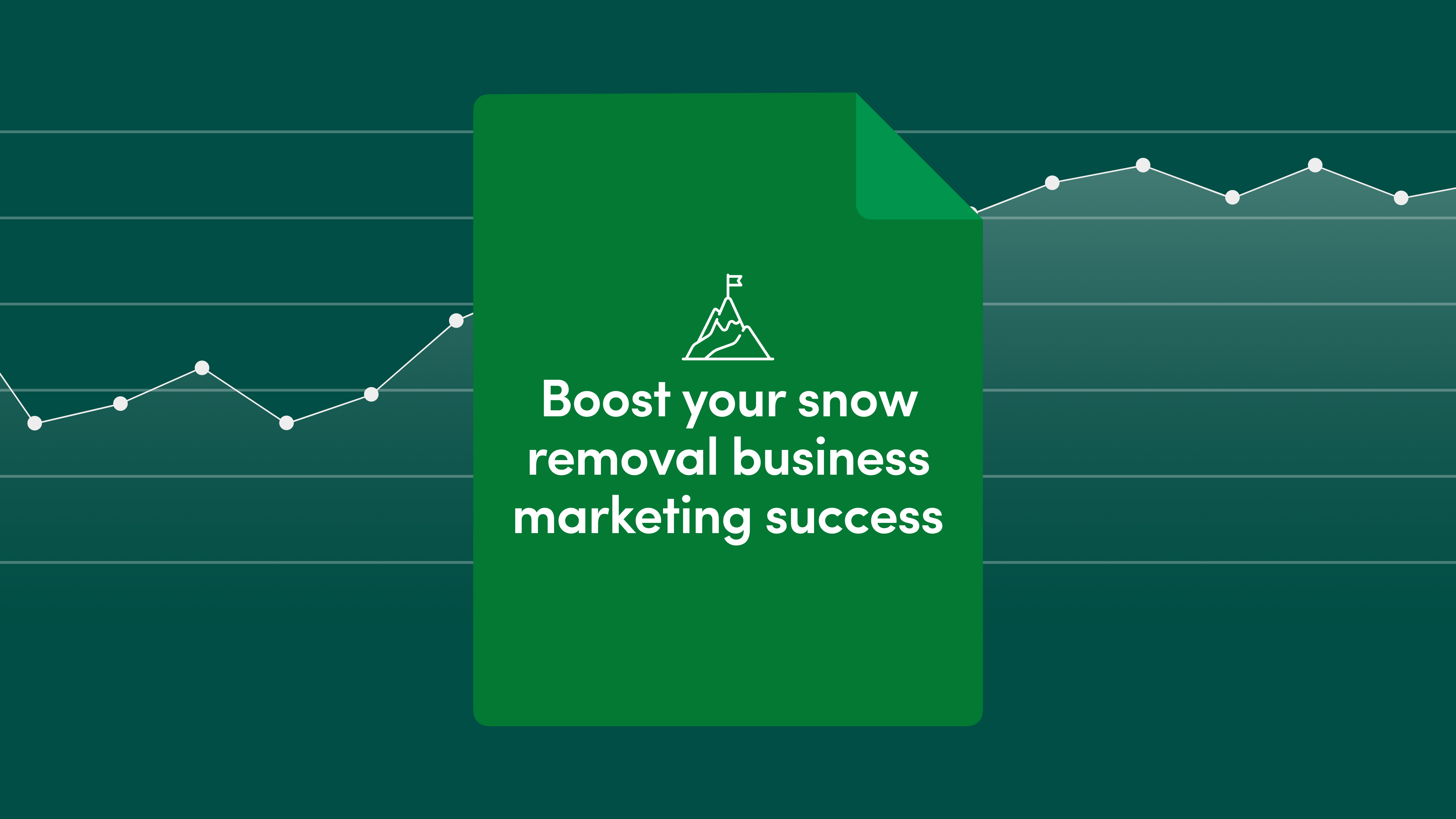 Boost your snow removal business marketing success